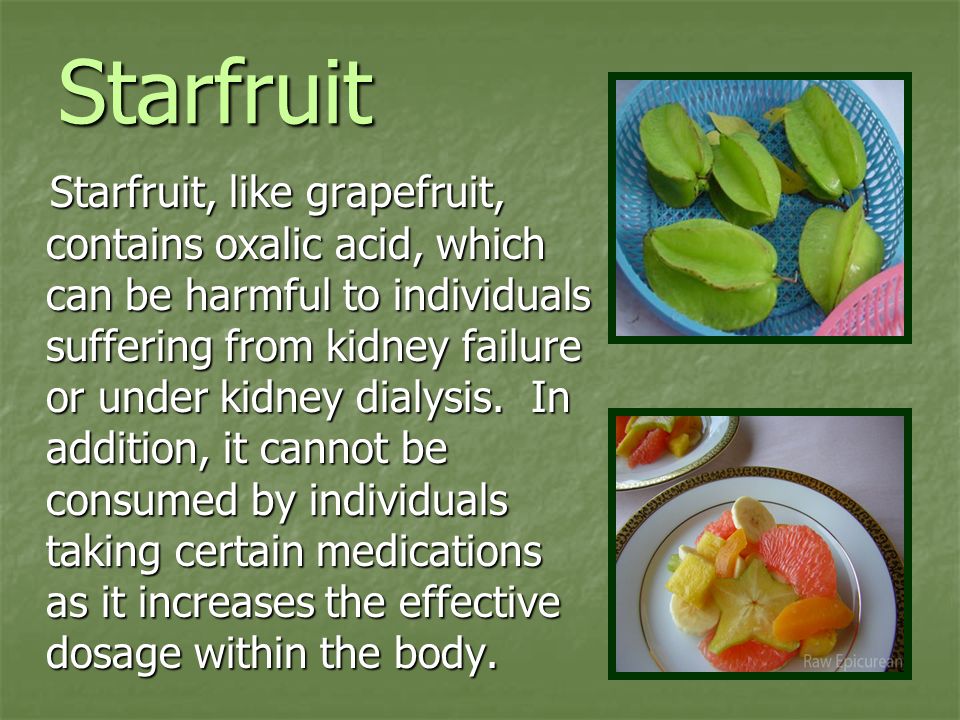 Starfruit

Starfruit, like grapefruit, contains oxalic acid, which can be harmful to individuals suffering from kidney failure or under kidney dialysis. In addition, it cannot be consumed by individuals taking certain medications as it increases the effective dosage within the body.

Raw Epicurean